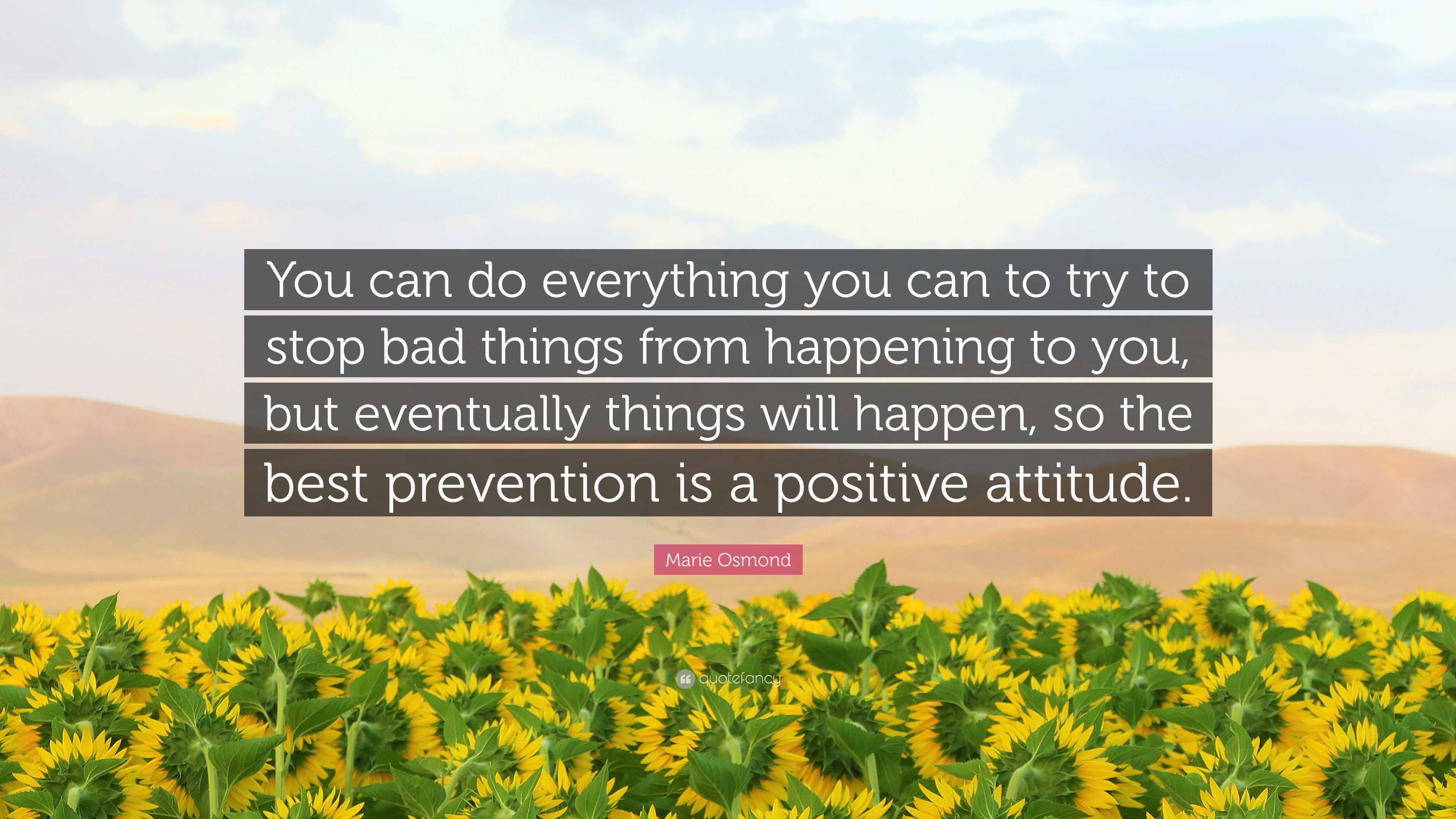 You can do everything you can to try to stop bad things from happening to you, but eventually things will happen, so the best prevention is a positive attitude.

Marie Osmond

quotefancy